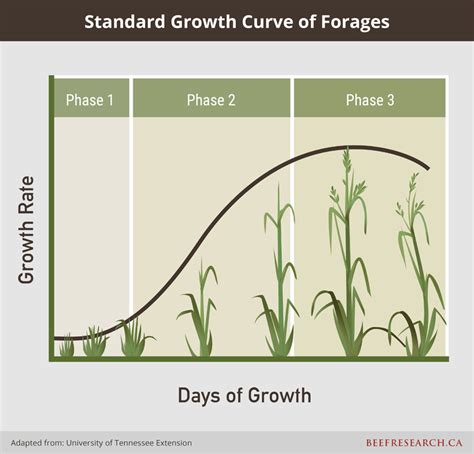 Standard Growth Curve of Forages

Phase 1

Phase 2

Phase 3

Growth Rate

Days of Growth

Adapted from: University of Tennessee Extension

BEEFRESEARCH.CA